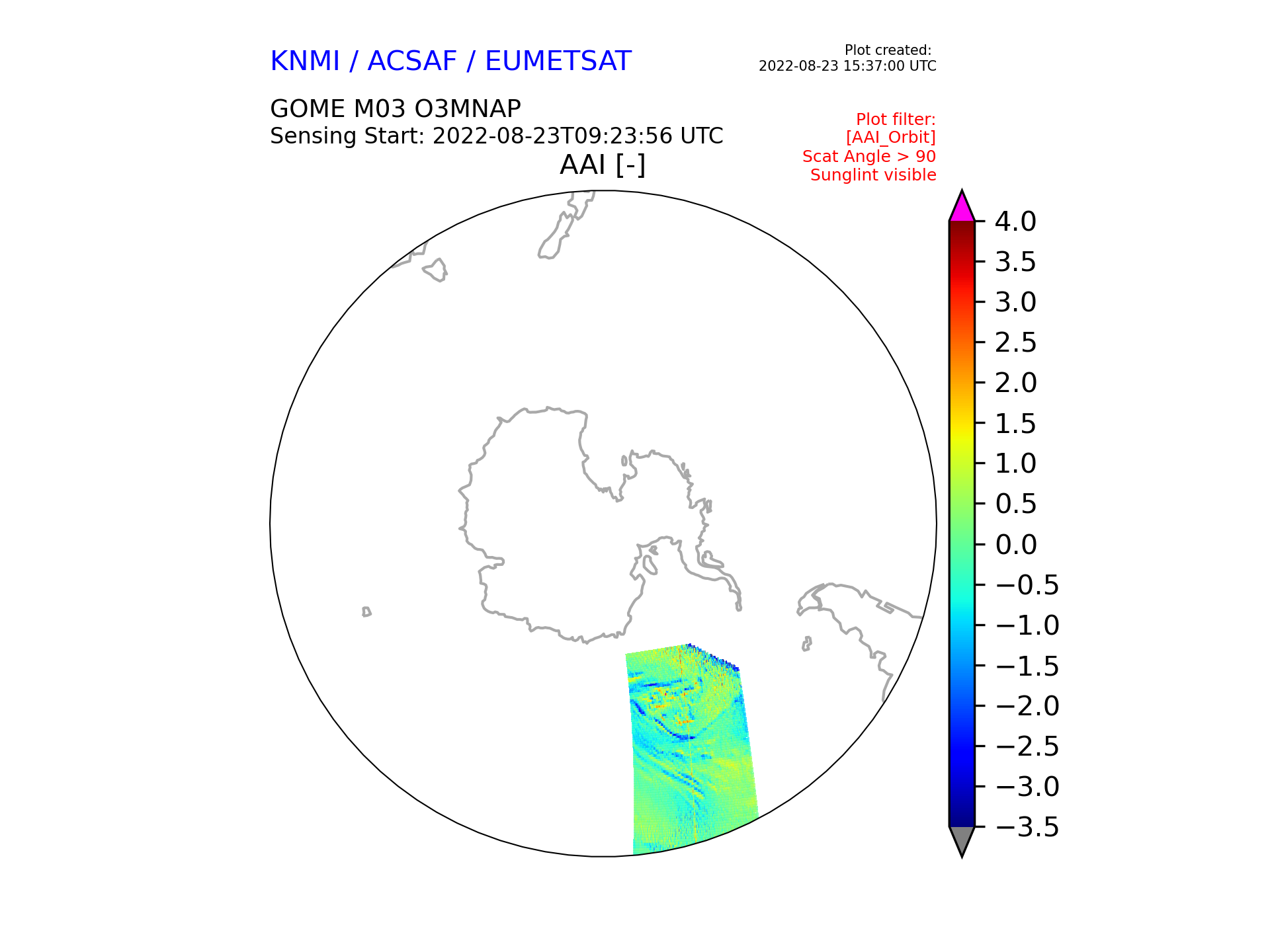 KNMI / ACSAF / EUMETSAT

Plot created:
2022-08-23 15:37:00 UTC

GOME M03 O3MNAP
Sensing Start: 2022-08-23T09:23:56 UTC

Plot filter:
[AAI_Orbit]
Scat Angle > 90
Sunglint visible

AAI [-]

4.0
3.5
3.0
2.5
2.0
1.5
1.0
0.5
0.0
−0.5
−1.0
−1.5
−2.0
−2.5
−3.0
−3.5